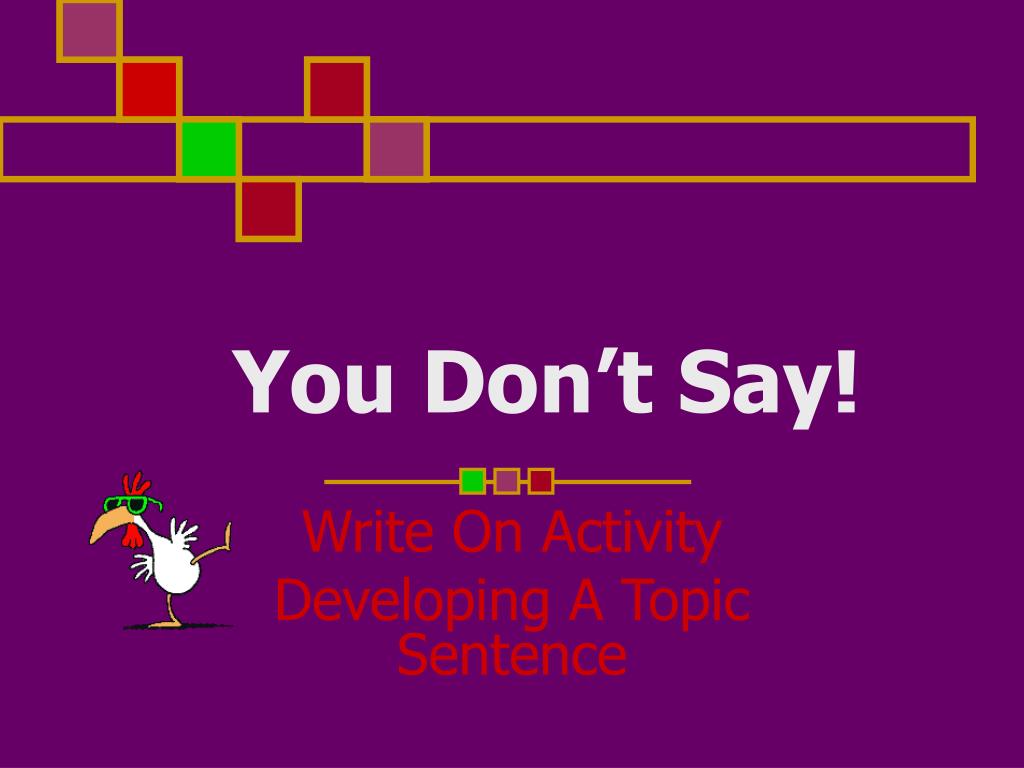 You Don’t Say!

Write On Activity
Developing A Topic Sentence